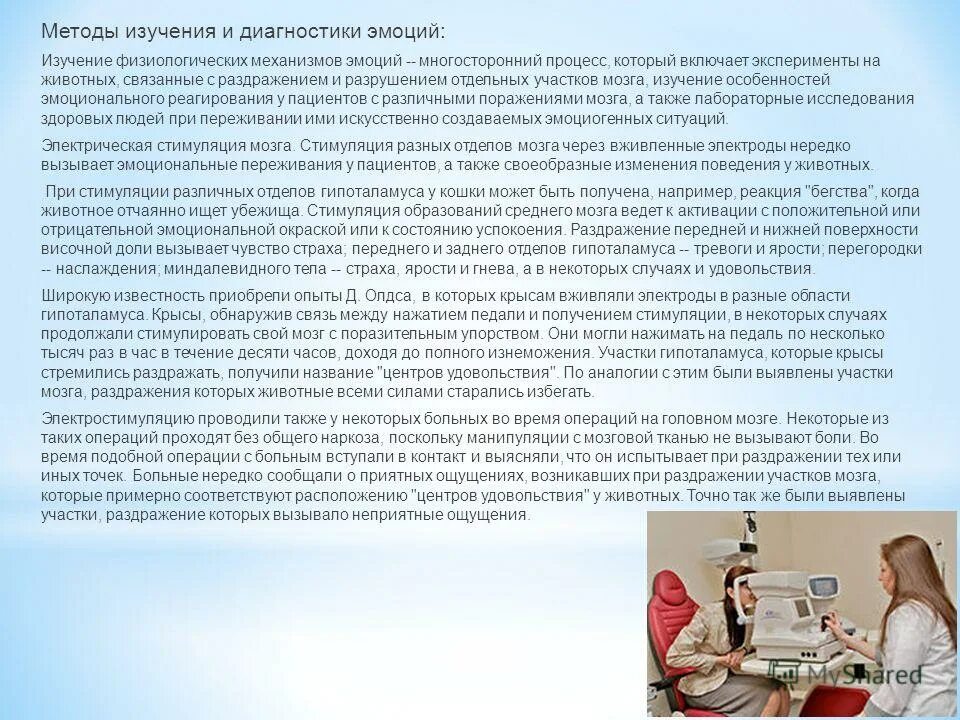 Методы изучения и диагностики эмоций:

Изучение физиологических механизмов эмоций -- многосторонний процесс, который включает эксперименты на животных, связанные с раздражением и разрушением отдельных участков мозга, изучение особенностей эмоционального реагирования у пациентов с различными поражениями мозга, а также лабораторные исследования здоровых людей при переживании ими искусственно создаваемых эмоциогенных ситуаций.

Электрическая стимуляция мозга. Стимуляция разных отделов мозга через вживленные электроды нередко вызывает эмоциональные переживания у пациентов, а также своеобразные изменения поведения у животных.

При стимуляции различных отделов гипоталамуса у кошки может быть получена, например, реакция "бегства", когда животное отчаянно ищет убежища. Стимуляция образований среднего мозга ведет к активации с положительной или отрицательной эмоциональной окраской или к состоянию успокоения. Раздражение передней и нижней поверхности височной доли вызывает чувство страха; переднего и заднего отделов гипоталамуса -- тревоги и ярости; перегородки -- наслаждения; миндалевидного тела -- страха, ярости и гнева, а в некоторых случаях и удовольствия.

Широкую известность приобрели опыты Д. Олдса, в которых крысам вживляли электроды в разные области гипоталамуса. Крысы, обнаружив связь между нажатием педали и получением стимуляции, в некоторых случаях продолжали стимулировать свой мозг с поразительным упорством. Они могли нажимать на педаль по несколько тысяч раз в час в течение десяти часов, доходя до полного изнеможения. Участки гипоталамуса, которые крысы стремились раздражать, получили название "центров удовольствия". По аналогии с этим были выявлены участки мозга, раздражения которых животные всеми силами старались избегать.

Электростимуляцию проводили также у некоторых больных во время операций на головном мозге. Некоторые из таких операций проходят без общего наркоза, поскольку манипуляции с мозговой тканью не вызывают боли. Во время подобной операции с больным вступали в контакт и выясняли, что он испытывает при раздражении тех или иных точек. Больные нередко сообщали о приятных ощущениях, возникавших при раздражении участков мозга, которые примерно соответствуют расположению "центров удовольствия" у животных. Точно так же были выявлены участки, раздражение которых вызывало неприятные ощущения.

MyShared